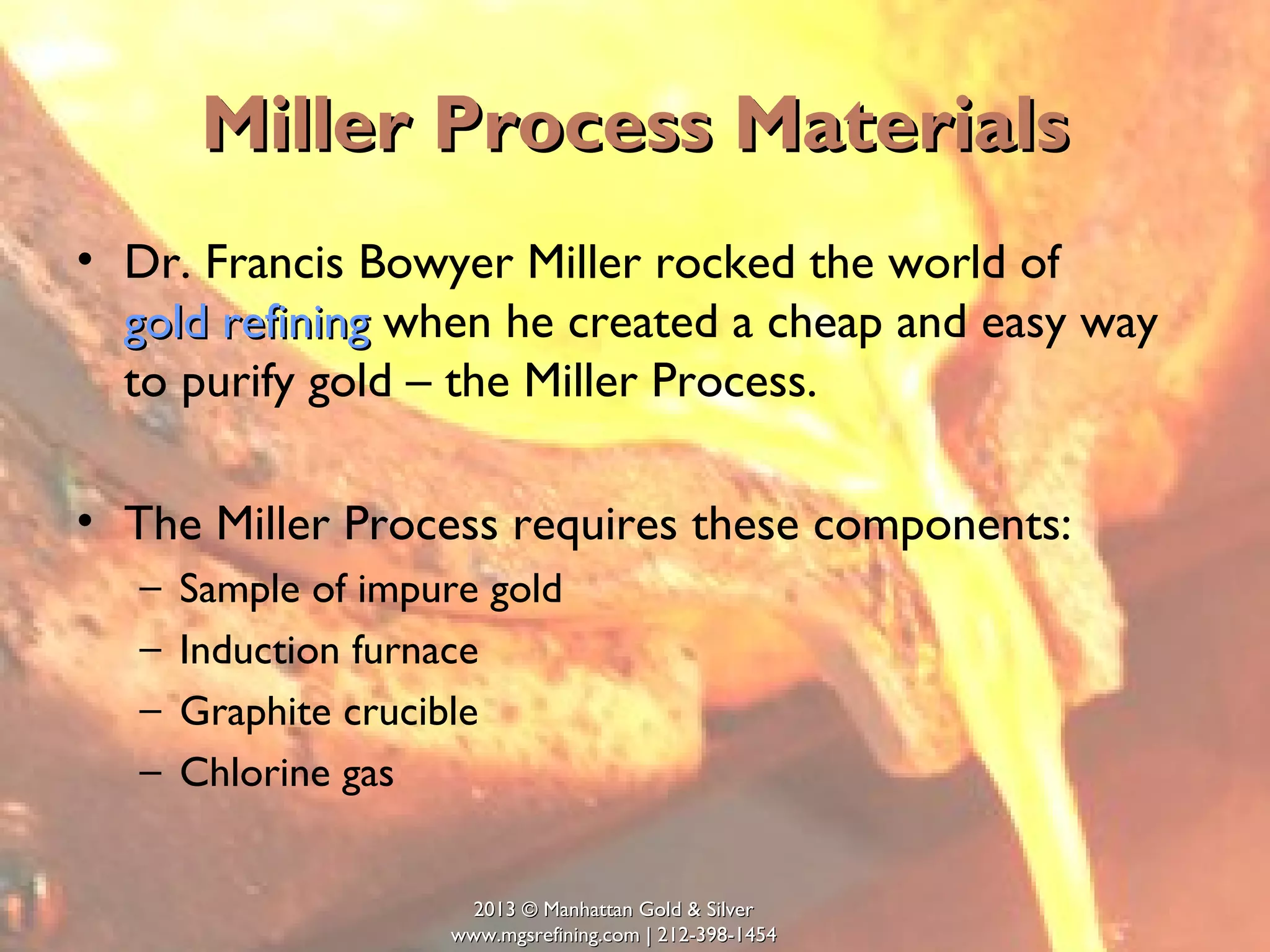 Miller Process Materials

• Dr. Francis Bowyer Miller rocked the world of gold refining when he created a cheap and easy way to purify gold – the Miller Process.

• The Miller Process requires these components:
– Sample of impure gold
– Induction furnace
– Graphite crucible
– Chlorine gas

2013 © Manhattan Gold & Silver
www.mgsrefining.com | 212-398-1454